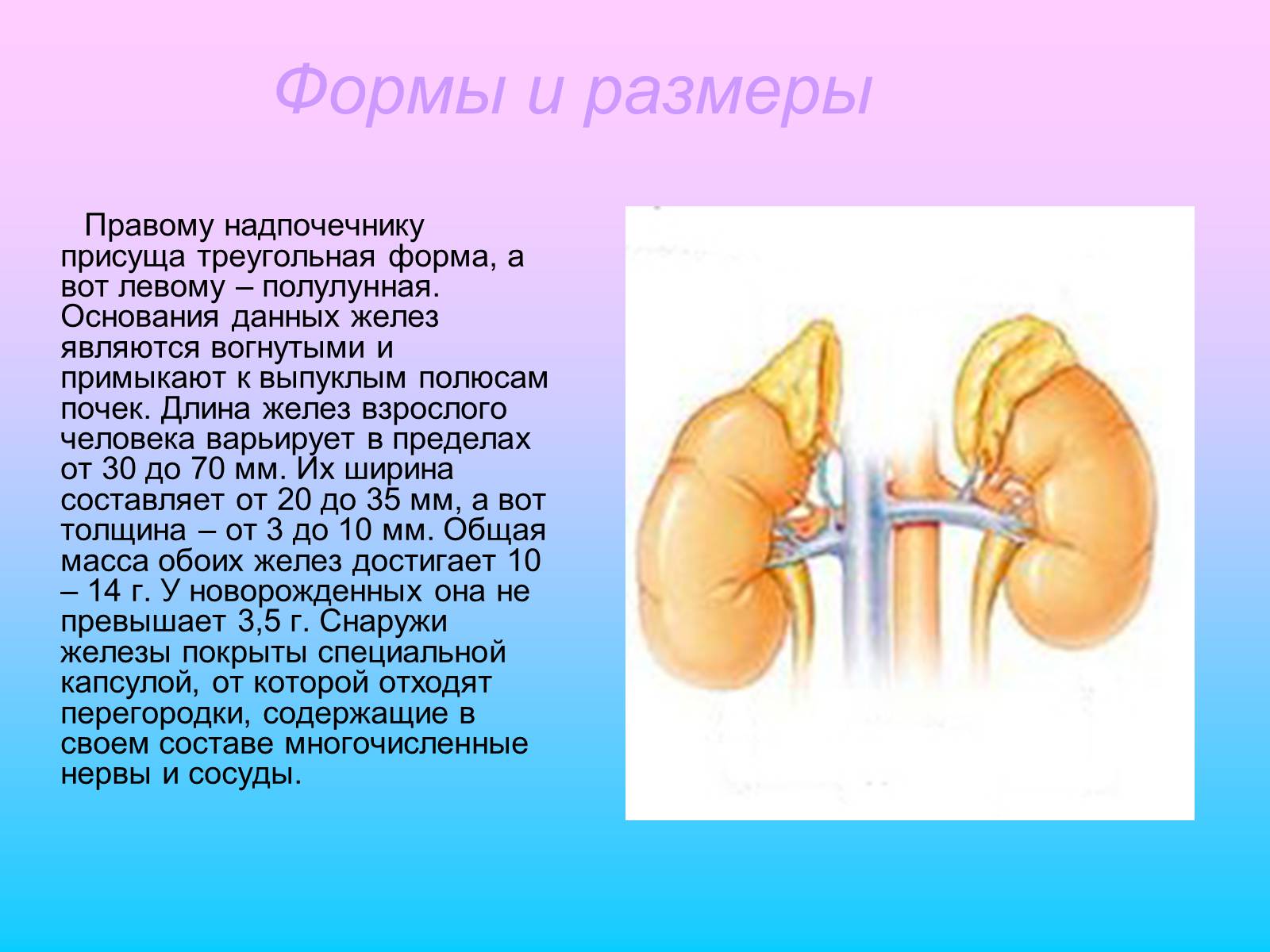 Формы и размеры

Правому надпочечнику присуща треугольная форма, а вот левому – полулунная. Основания данных желез являются вогнутыми и примыкают к выпуклым полюсам почек. Длина желез взрослого человека варьирует в пределах от 30 до 70 мм. Их ширина составляет от 20 до 35 мм, а вот толщина – от 3 до 10 мм. Общая масса обоих желез достигает 10 – 14 г. У новорожденных она не превышает 3,5 г. Снаружи железы покрыты специальной капсулой, от которой отходят перегородки, содержащие в своем составе многочисленные нервы и сосуды.